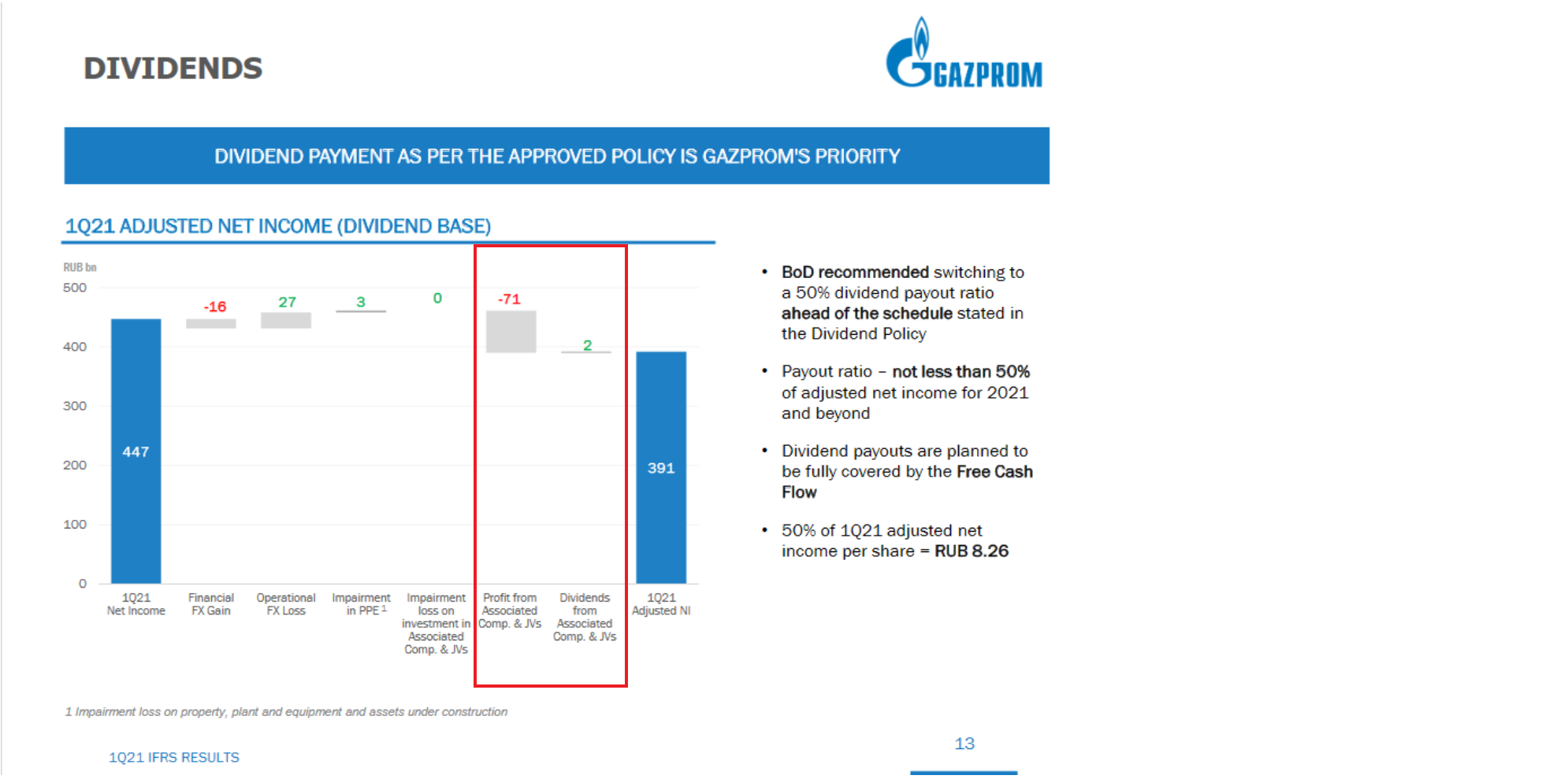 DIVIDENDS

GAZPROM

DIVIDEND PAYMENT AS PER THE APPROVED POLICY IS GAZPROM'S PRIORITY

1Q21 ADJUSTED NET INCOME (DIVIDEND BASE)

RUB bn

500
400
300
200
100
0

447
-16
27
3
0
-71
2
391

1Q21 Net Income
Financial FX Gain
Operational FX Loss
Impairment in PPE $^1$
Impairment loss on investment in Associated Comp. & JVs
Profit from Associated Comp. & JVs
Dividends from Associated Comp. & JVs
1Q21 Adjusted NI

• BoD recommended switching to a 50% dividend payout ratio ahead of the schedule stated in the Dividend Policy

• Payout ratio – not less than 50% of adjusted net income for 2021 and beyond

• Dividend payouts are planned to be fully covered by the Free Cash Flow

• 50% of 1Q21 adjusted net income per share = RUB 8.26

1 Impairment loss on property, plant and equipment and assets under construction

1Q21 IFRS RESULTS

13